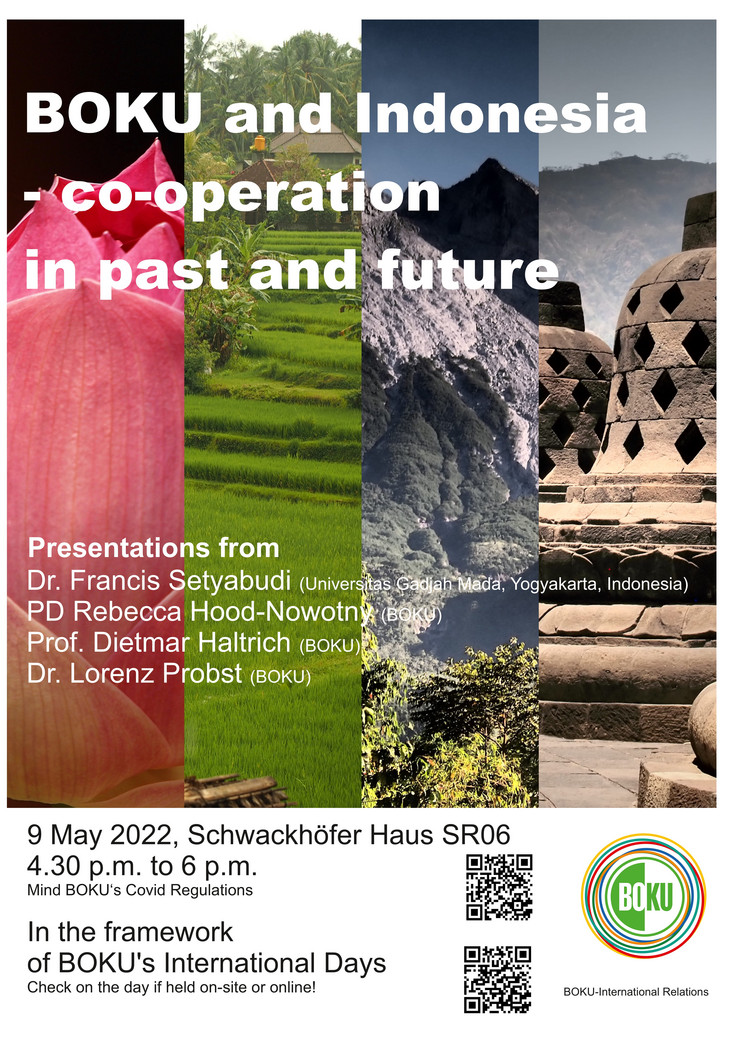 BOKU and Indonesia - co-operation in past and future

Presentations from
Dr. Francis Setyabudi (Universitas Gadjah Mada, Yogyakarta, Indonesia)
PD Rebecca Hood-Nowotny (BOKU)
Prof. Dietmar Haltrich (BOKU)
Dr. Lorenz Probst (BOKU)

9 May 2022, Schwackhöfer Haus SR06
4.30 p.m. to 6 p.m.
Mind BOKU's Covid Regulations

In the framework of BOKU's International Days
Check on the day if held on-site or online!

BOKU

BOKU-International Relations